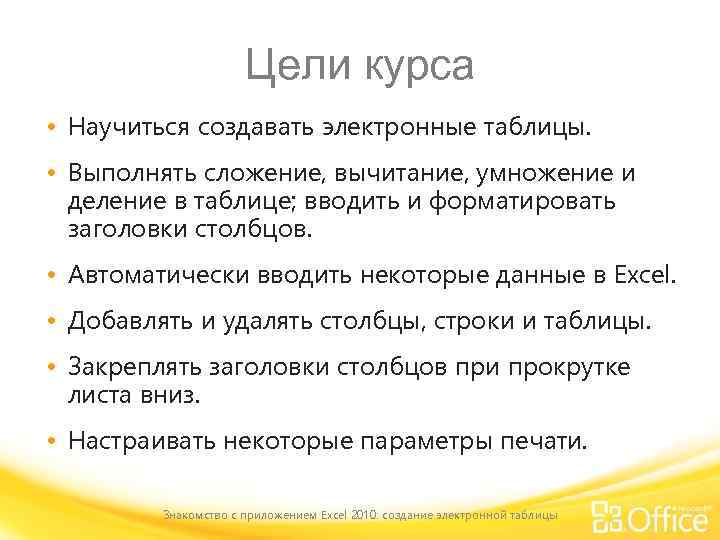 Цели курса

• Научиться создавать электронные таблицы.

• Выполнять сложение, вычитание, умножение и деление в таблице; вводить и форматировать заголовки столбцов.

• Автоматически вводить некоторые данные в Excel.

• Добавлять и удалять столбцы, строки и таблицы.

• Закреплять заголовки столбцов при прокрутке листа вниз.

• Настраивать некоторые параметры печати.

Знакомство с приложением Excel 2010: создание электронной таблицы

Microsoft Office